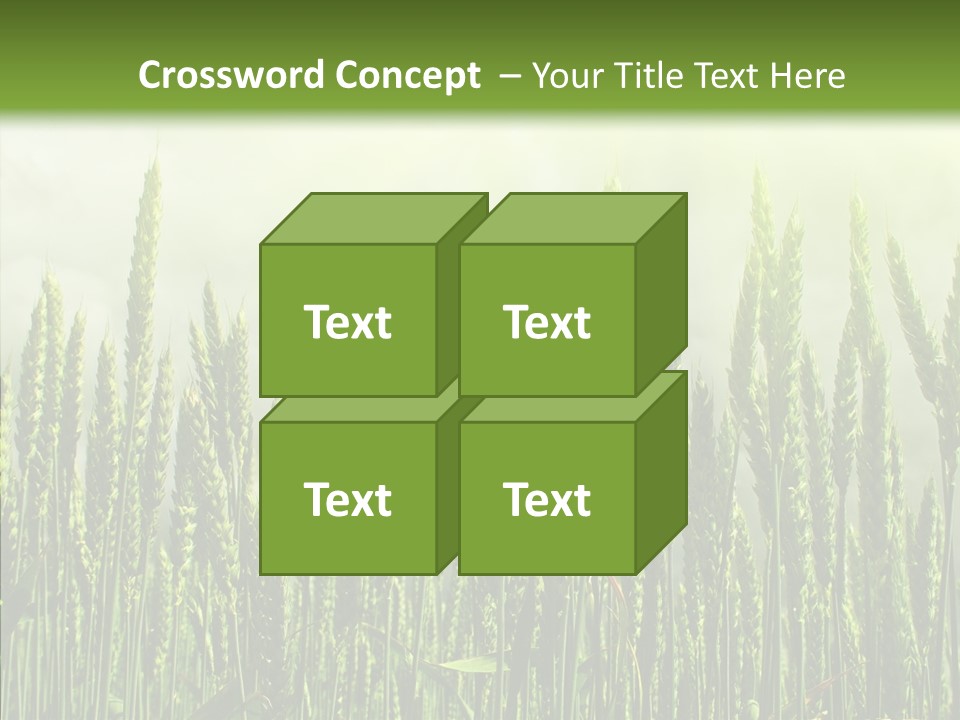 Crossword Concept – Your Title Text Here

Text

Text

Text

Text